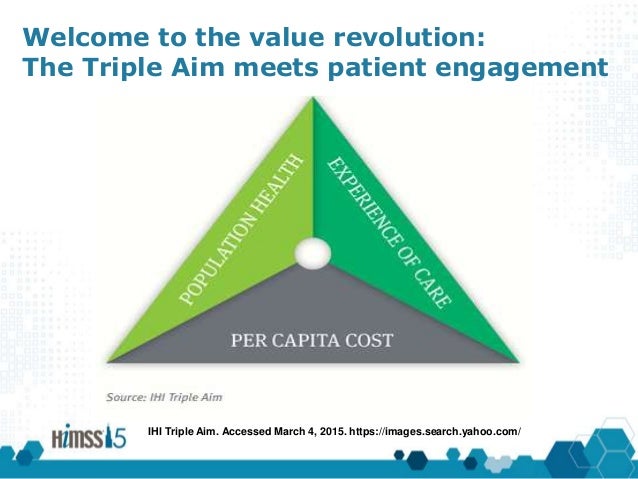 Welcome to the value revolution:
The Triple Aim meets patient engagement

POPULATION HEALTH

EXPERIENCE OF CARE

PER CAPITA COST

Source: IHI Triple Aim

HIMSS15

IHI Triple Aim. Accessed March 4, 2015. https://images.search.yahoo.com/